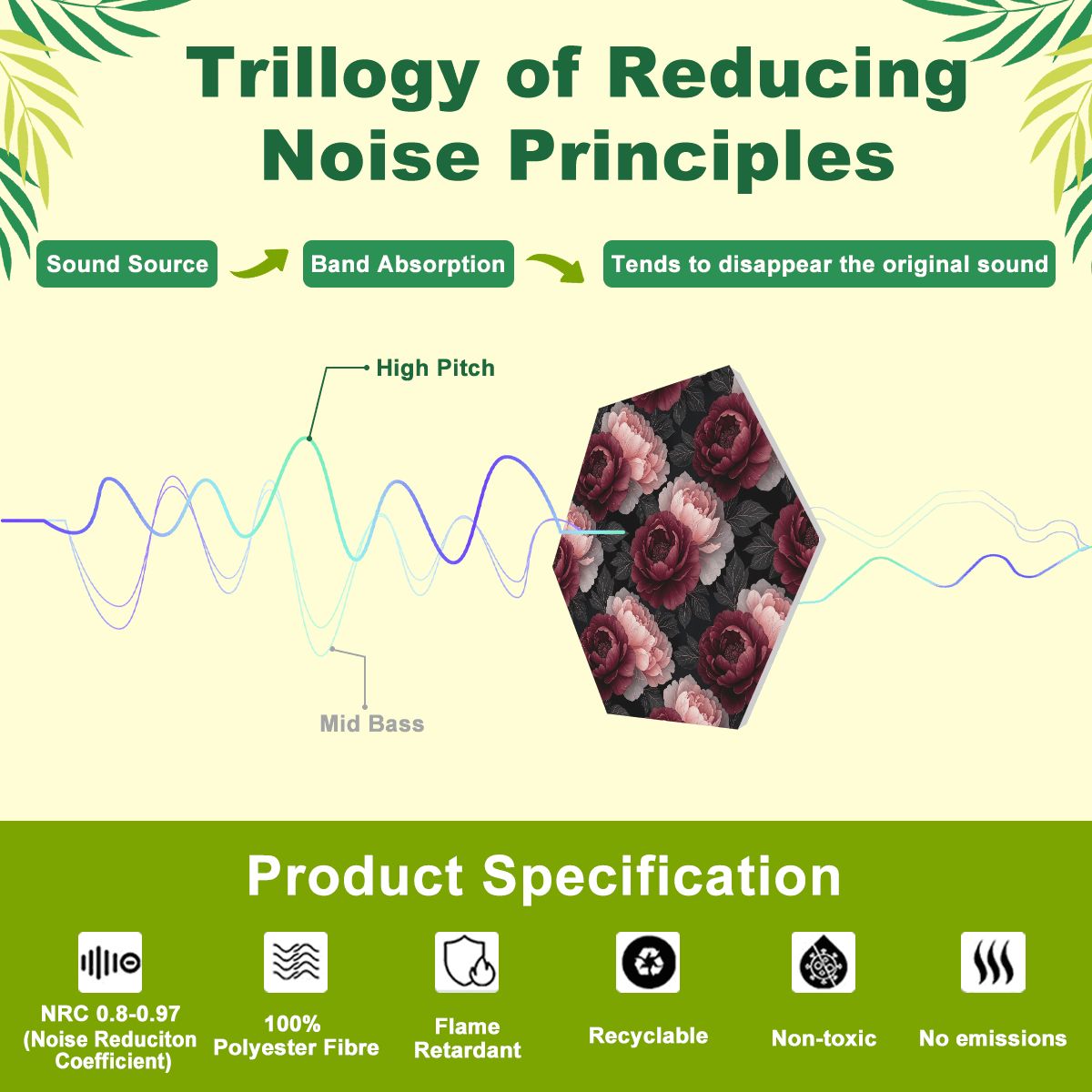 Trillogy of Reducing Noise Principles

Sound Source
Band Absorption
Tends to disappear the original sound

High Pitch

Mid Bass

Product Specification

NRC 0.8-0.97 (Noise Reduciton Coefficient)

100% Polyester Fibre

Flame Retardant

Recyclable

Non-toxic

No emissions